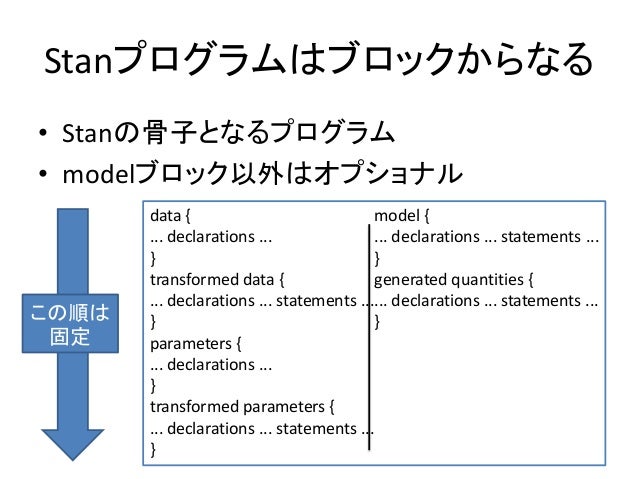 Stanプログラムはブロックからなる

• Stanの骨子となるプログラム
• modelブロック以外はオプショナル

この順は固定

data {
... declarations ...
}
transformed data {
... declarations ... statements ...
}
parameters {
... declarations ...
}
transformed parameters {
... declarations ... statements ...
}

model {
... declarations ... statements ...
}
generated quantities {
... declarations ... statements ...
}